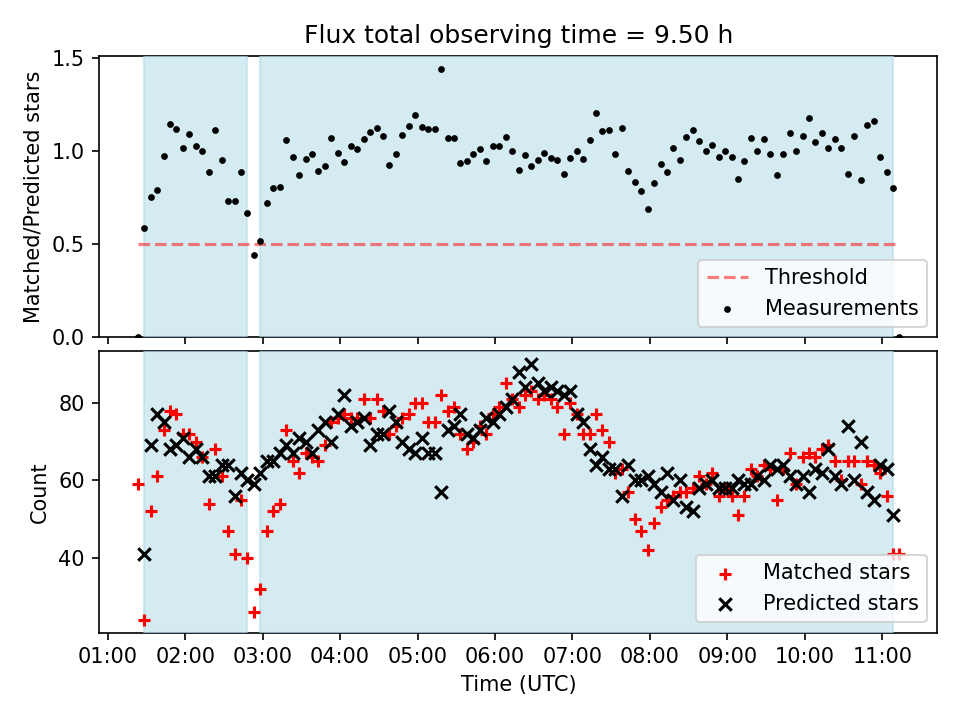 Flux total observing time = 9.50 h

Matched/Predicted stars

1.5
1.0
0.5
0.0

Threshold
Measurements

Count

80
60
40

Matched stars
Predicted stars

01:00 02:00 03:00 04:00 05:00 06:00 07:00 08:00 09:00 10:00 11:00

Time (UTC)